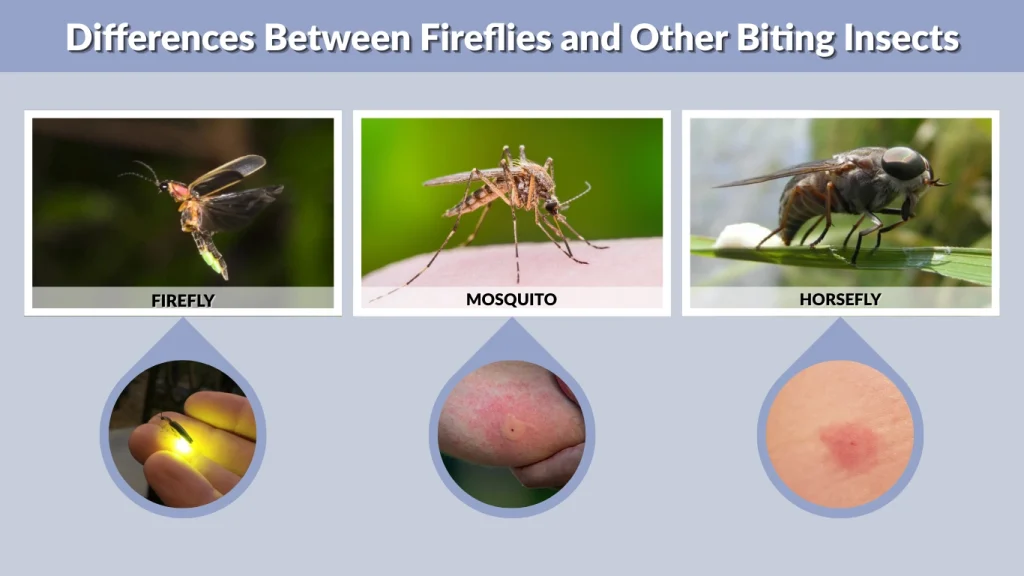 Differences Between Fireflies and Other Biting Insects

FIREFLY

MOSQUITO

HORSEFLY